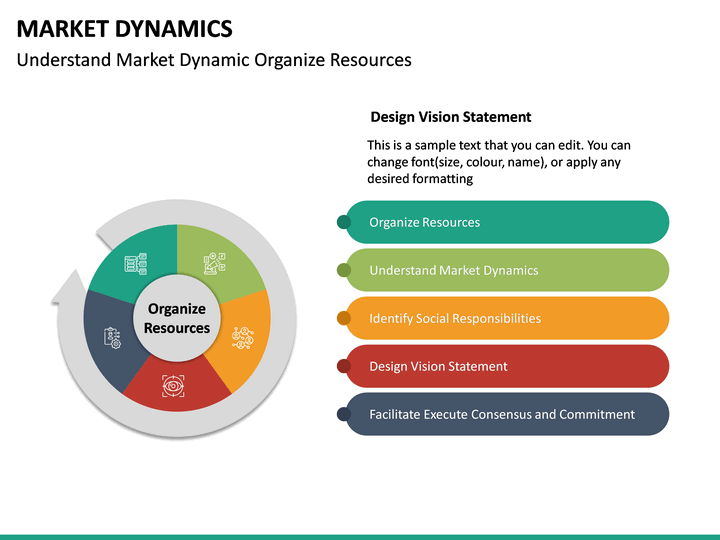 MARKET DYNAMICS

Understand Market Dynamic Organize Resources

Organize Resources

Design Vision Statement

This is a sample text that you can edit. You can change font(size, colour, name), or apply any desired formatting

Organize Resources

Understand Market Dynamics

Identify Social Responsibilities

Design Vision Statement

Facilitate Execute Consensus and Commitment